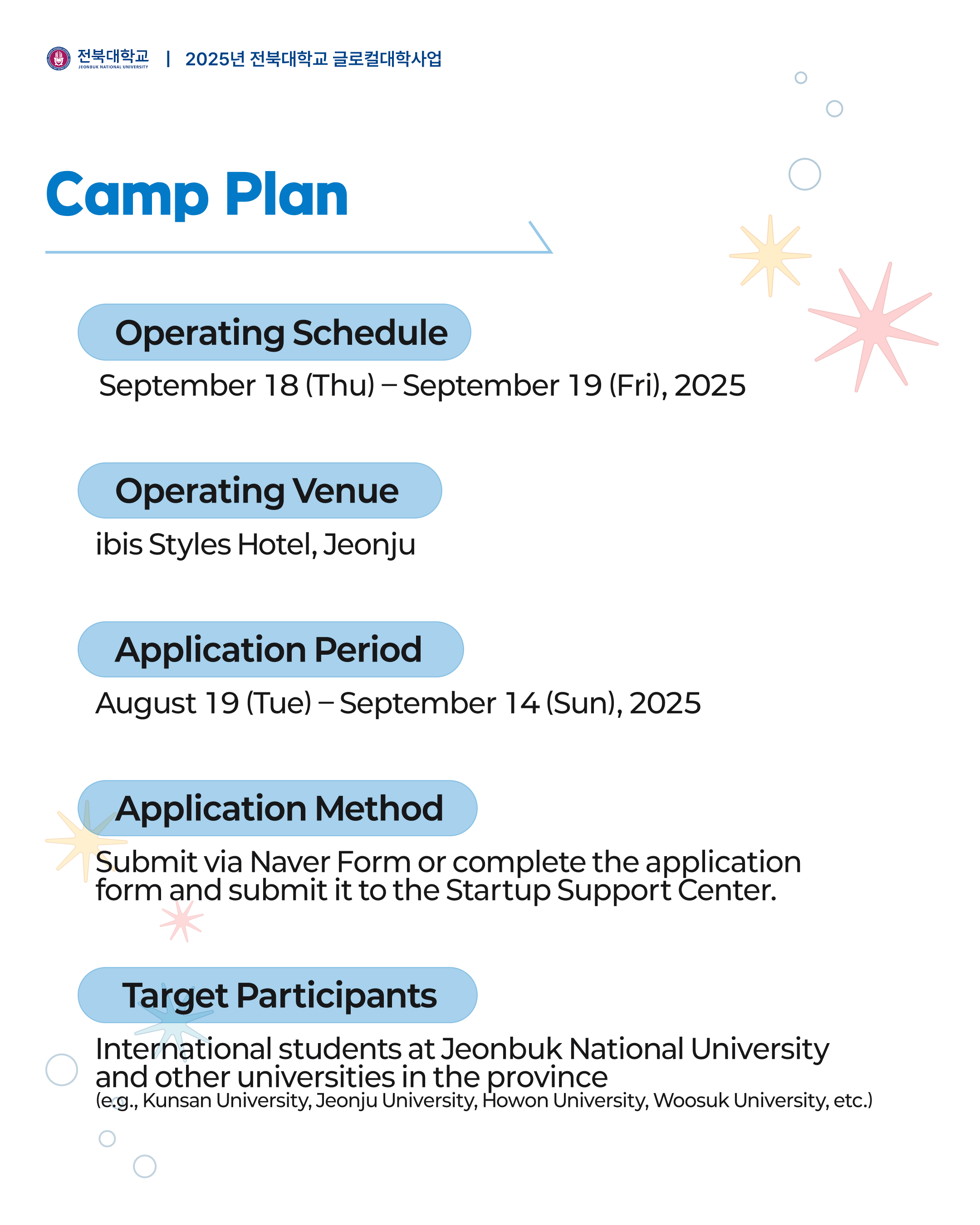 전북대학교
JEONBUK NATIONAL UNIVERSITY
| 2025년 전북대학교 글로컬대학사업

Camp Plan

Operating Schedule
September 18 (Thu) – September 19 (Fri), 2025

Operating Venue
ibis Styles Hotel, Jeonju

Application Period
August 19 (Tue) – September 14 (Sun), 2025

Application Method
Submit via Naver Form or complete the application form and submit it to the Startup Support Center.

Target Participants
International students at Jeonbuk National University and other universities in the province
(e.g., Kunsan University, Jeonju University, Howon University, Woosuk University, etc.)